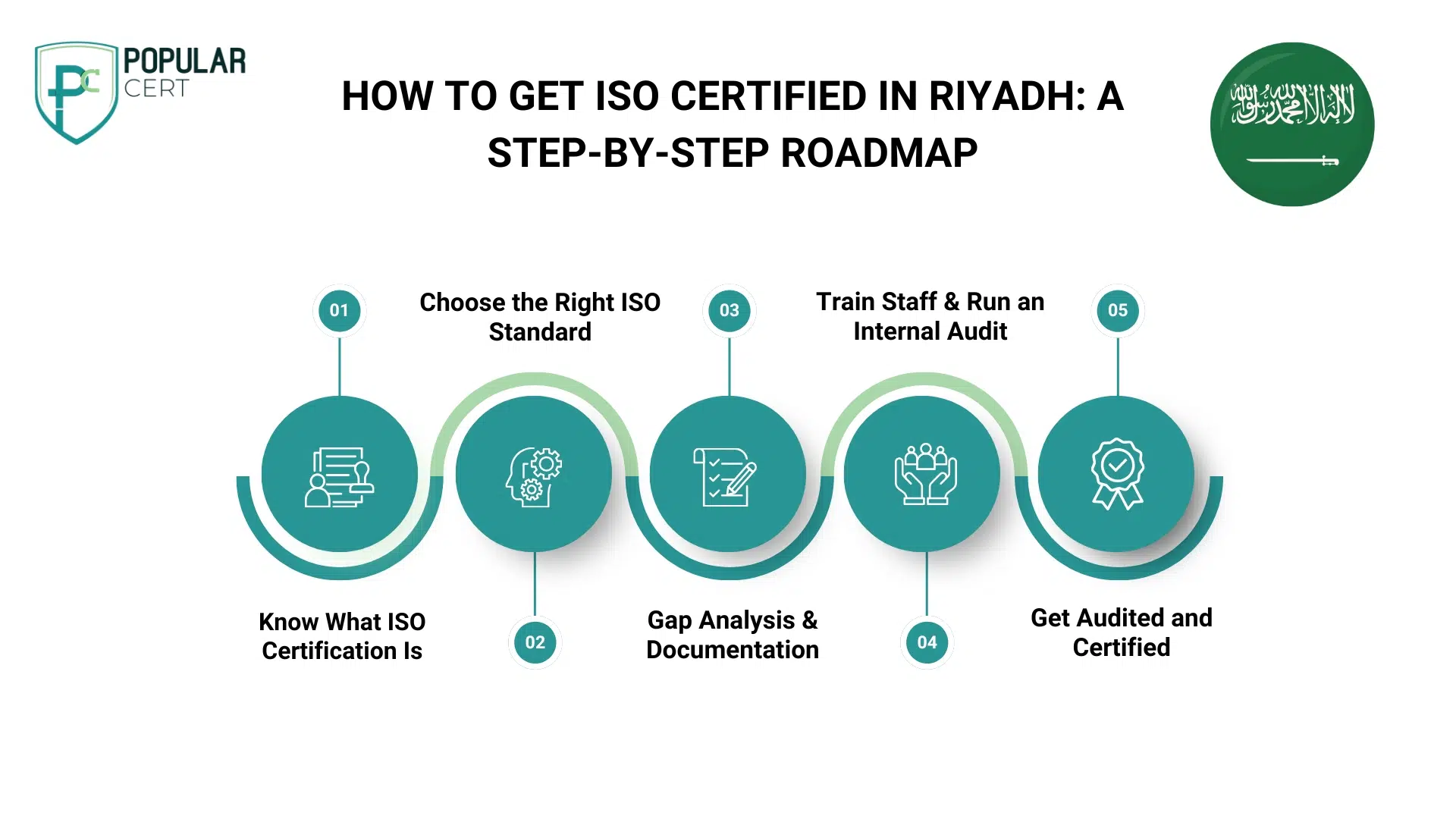 PC POPULAR CERT

HOW TO GET ISO CERTIFIED IN RIYADH: A STEP-BY-STEP ROADMAP

لا إله إلا الله محمد رسول الله

01

Know What ISO Certification Is

02

Choose the Right ISO Standard

03

Gap Analysis & Documentation

04

Train Staff & Run an Internal Audit

05

Get Audited and Certified